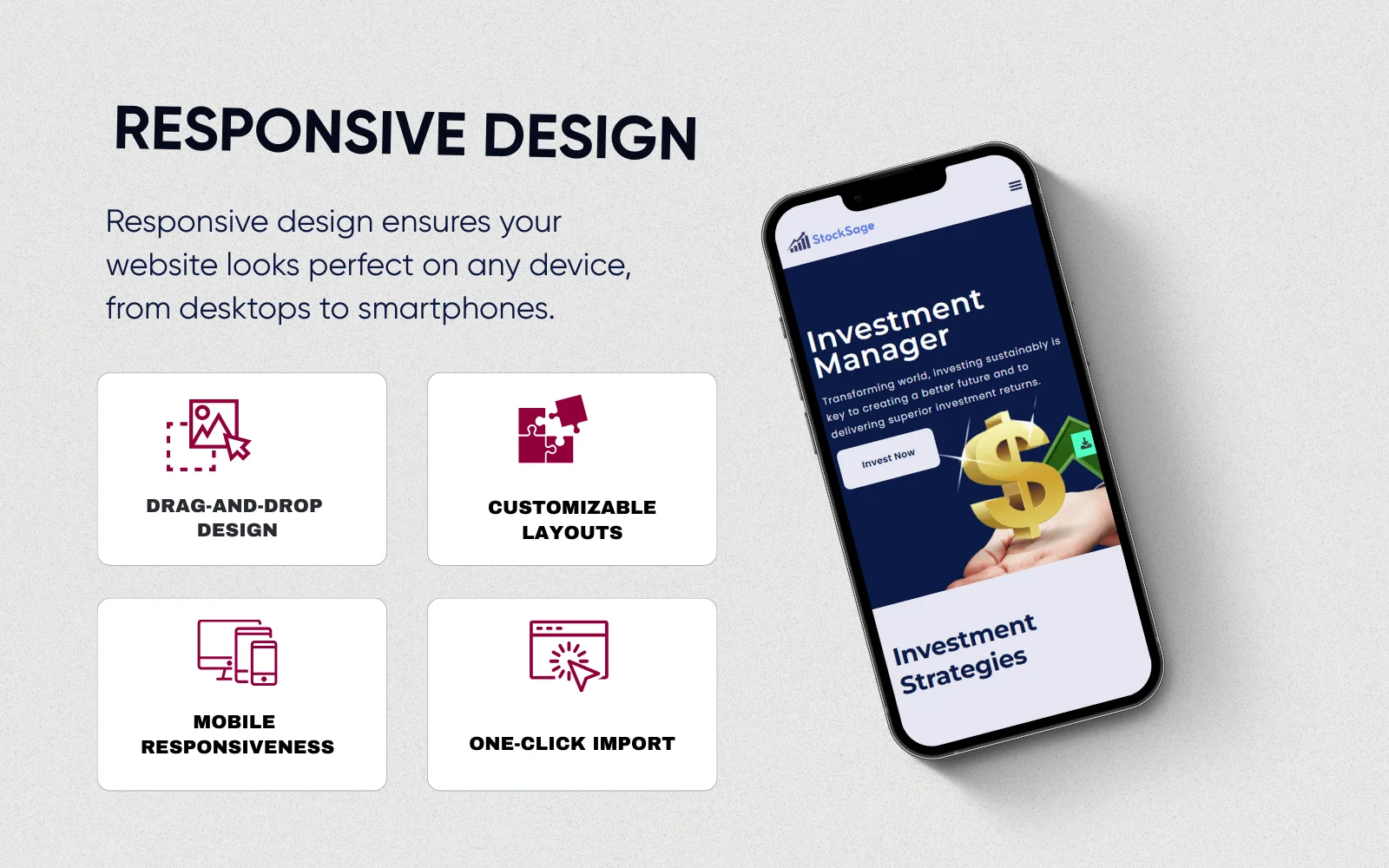 RESPONSIVE DESIGN

Responsive design ensures your website looks perfect on any device, from desktops to smartphones.

DRAG-AND-DROP DESIGN

CUSTOMIZABLE LAYOUTS

MOBILE RESPONSIVENESS

ONE-CLICK IMPORT

StockSage

Investment Manager

Transforming world, Investing sustainably is key to creating a better future and to delivering superior investment returns.

Invest Now

Investment Strategies